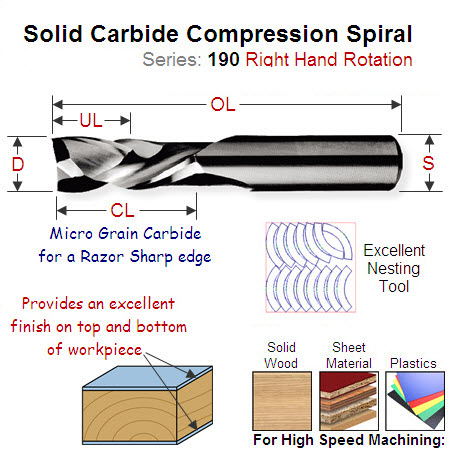 Solid Carbide Compression Spiral

Series: 190 Right Hand Rotation

OL

UL

D

S

CL

Micro Grain Carbide for a Razor Sharp edge

Excellent Nesting Tool

Provides an excellent finish on top and bottom of workpiece

Solid Wood

Sheet Material

Plastics

For High Speed Machining: